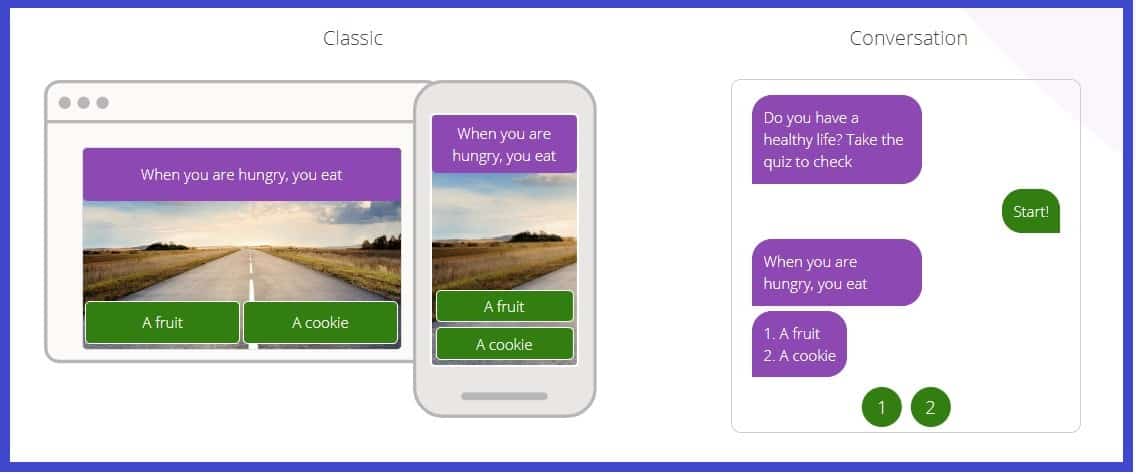 Classic

When you are hungry, you eat

A fruit

A cookie

When you are hungry, you eat

A fruit

A cookie

Conversation

Do you have a healthy life? Take the quiz to check

Start!

When you are hungry, you eat

1. A fruit
2. A cookie

1

2